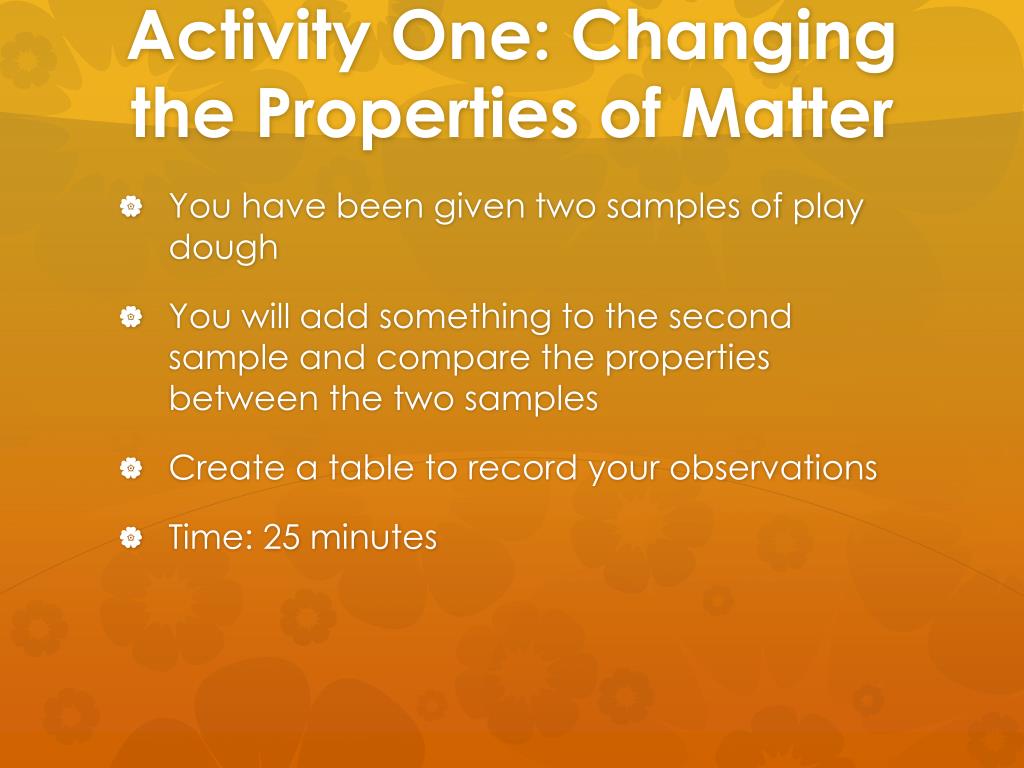 Activity One: Changing the Properties of Matter

You have been given two samples of play dough

You will add something to the second sample and compare the properties between the two samples

Create a table to record your observations

Time: 25 minutes